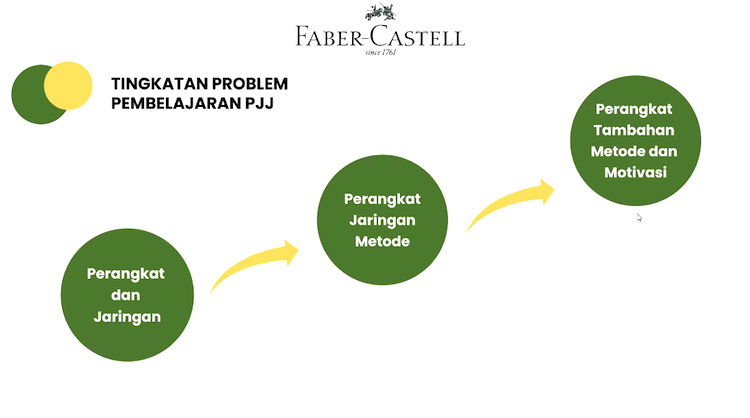 FABER-CASTELL
since 1761

TINGKATAN PROBLEM PEMBELAJARAN PJJ

Perangkat dan Jaringan

Perangkat Jaringan Metode

Perangkat Tambahan Metode dan Motivasi